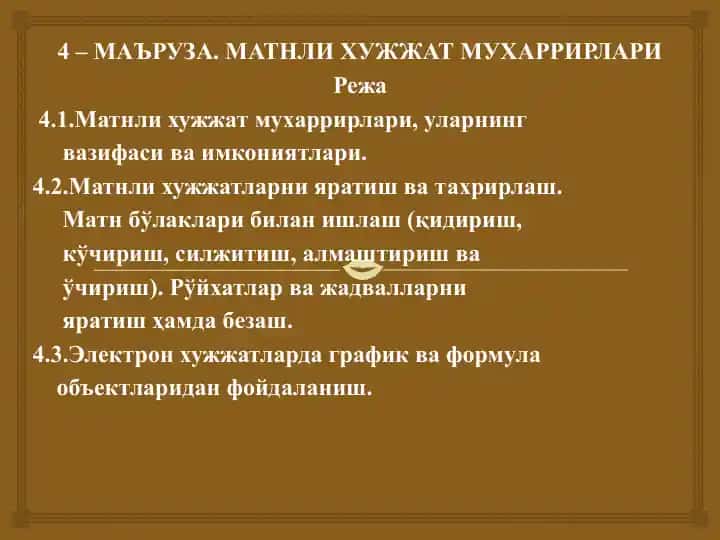 4 – МАЪРУЗА. МАТНЛИ ХУЖЖАТ МУХАРРИРЛАРИ
Режа

4.1.Матнли хужжат мухаррирлари, уларнинг вазифаси ва имкониятлари.

4.2.Матнли хужжатларни яратиш ва тахрирлаш. Матн бўлаклари билан ишлаш (қидириш, кўчириш, силжитиш, алмаштириш ва ўчириш). Рўйхатлар ва жадвалларни яратиш ҳамда безаш.

4.3.Электрон хужжатларда график ва формула объектларидан фойдаланиш.